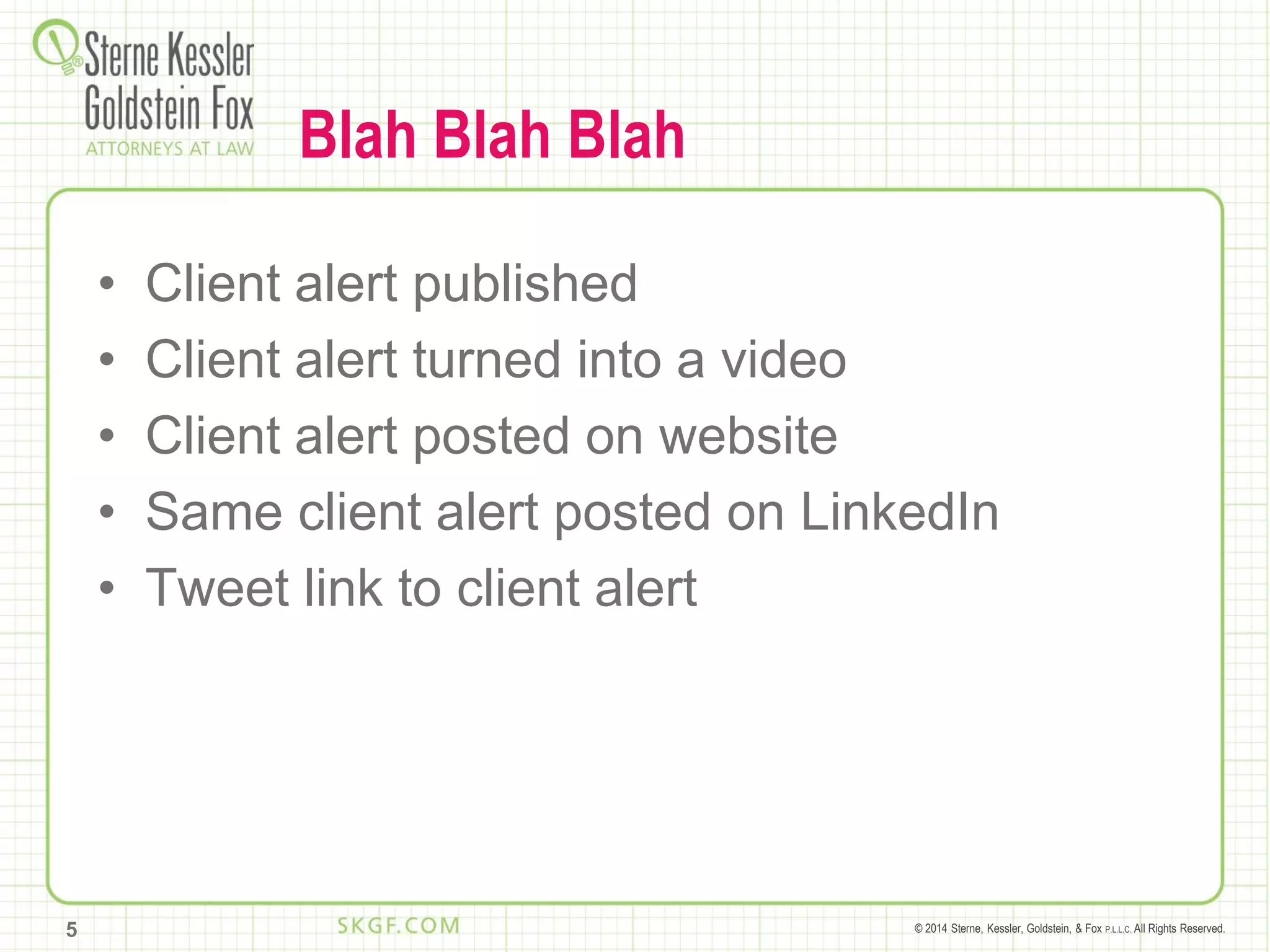 Sterne Kessler Goldstein Fox
ATTORNEYS AT LAW

Blah Blah Blah

• Client alert published
• Client alert turned into a video
• Client alert posted on website
• Same client alert posted on LinkedIn
• Tweet link to client alert

5

SKGF.COM

© 2014 Sterne, Kessler, Goldstein, & Fox P.L.L.C. All Rights Reserved.